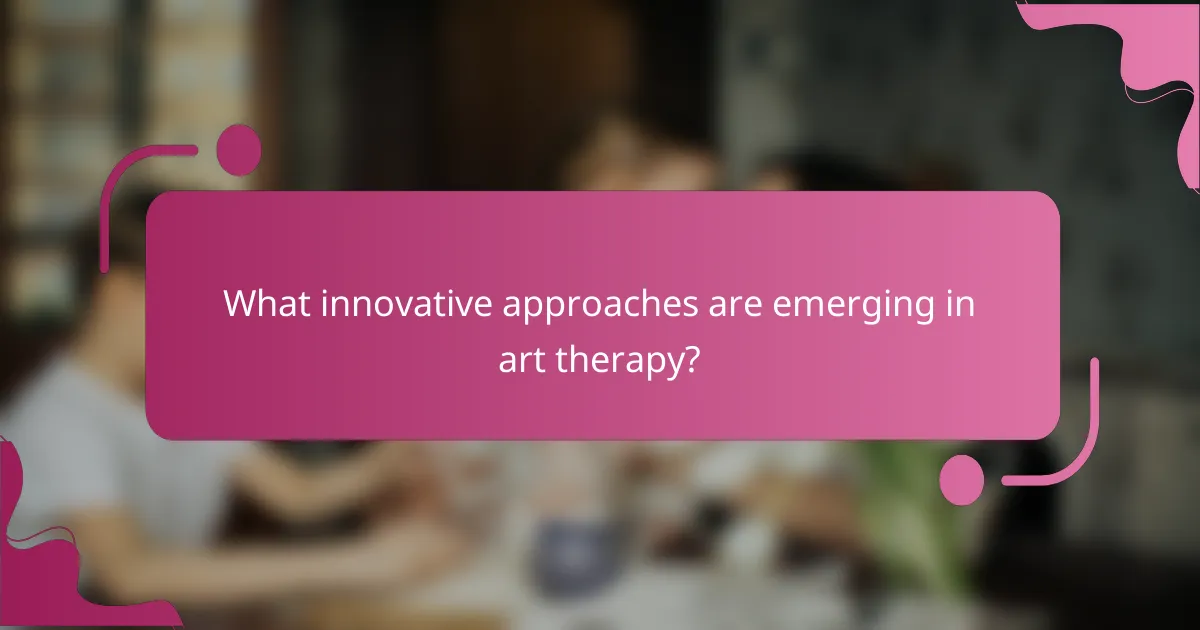 What innovative approaches are emerging in art therapy?